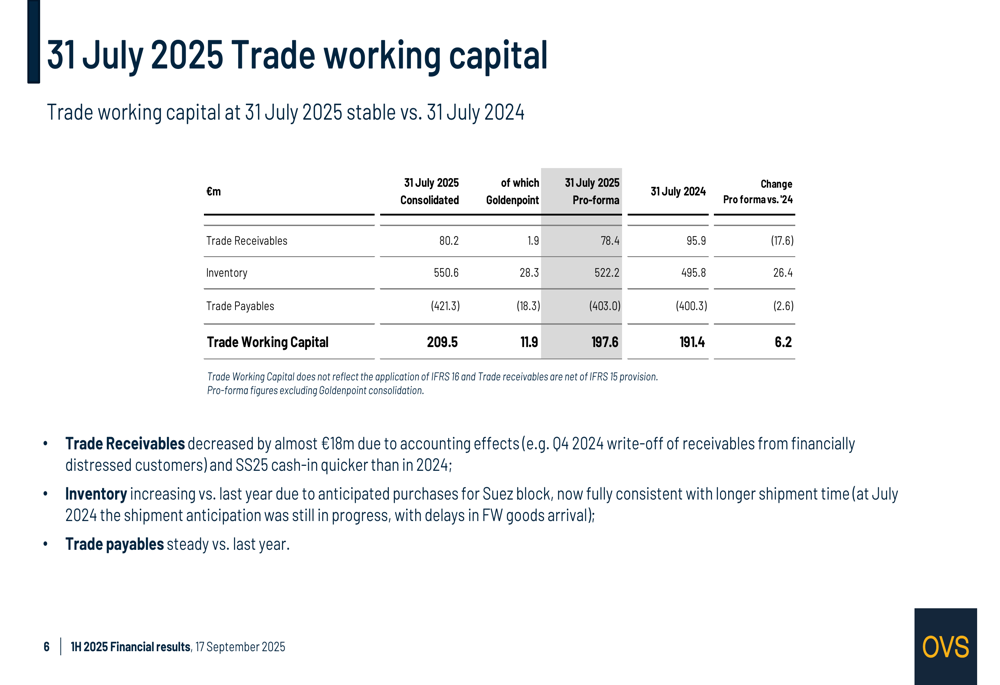 31 July 2025 Trade working capital

Trade working capital at 31 July 2025 stable vs. 31 July 2024

| €m | 31 July 2025 Consolidated | of which Goldenpoint | 31 July 2025 Pro-forma | 31 July 2024 | Change Pro forma vs. '24 |
|---|---|---|---|---|---|
| Trade Receivables | 80.2 | 1.9 | 78.4 | 95.9 | (17.6) |
| Inventory | 550.6 | 28.3 | 522.2 | 495.8 | 26.4 |
| Trade Payables | (421.3) | (18.3) | (403.0) | (400.3) | (2.6) |
| Trade Working Capital | 209.5 | 11.9 | 197.6 | 191.4 | 6.2 |

Trade Working Capital does not reflect the application of IFRS 16 and Trade receivables are net of IFRS 15 provision.
Pro-forma figures excluding Goldenpoint consolidation.

• Trade Receivables decreased by almost €18m due to accounting effects (e.g. Q4 2024 write-off of receivables from financially distressed customers) and SS25 cash-in quicker than in 2024;

• Inventory increasing vs. last year due to anticipated purchases for Suez block, now fully consistent with longer shipment time (at July 2024 the shipment anticipation was still in progress, with delays in FW goods arrival);

• Trade payables steady vs. last year.

6 | 1H 2025 Financial results, 17 September 2025

OVS